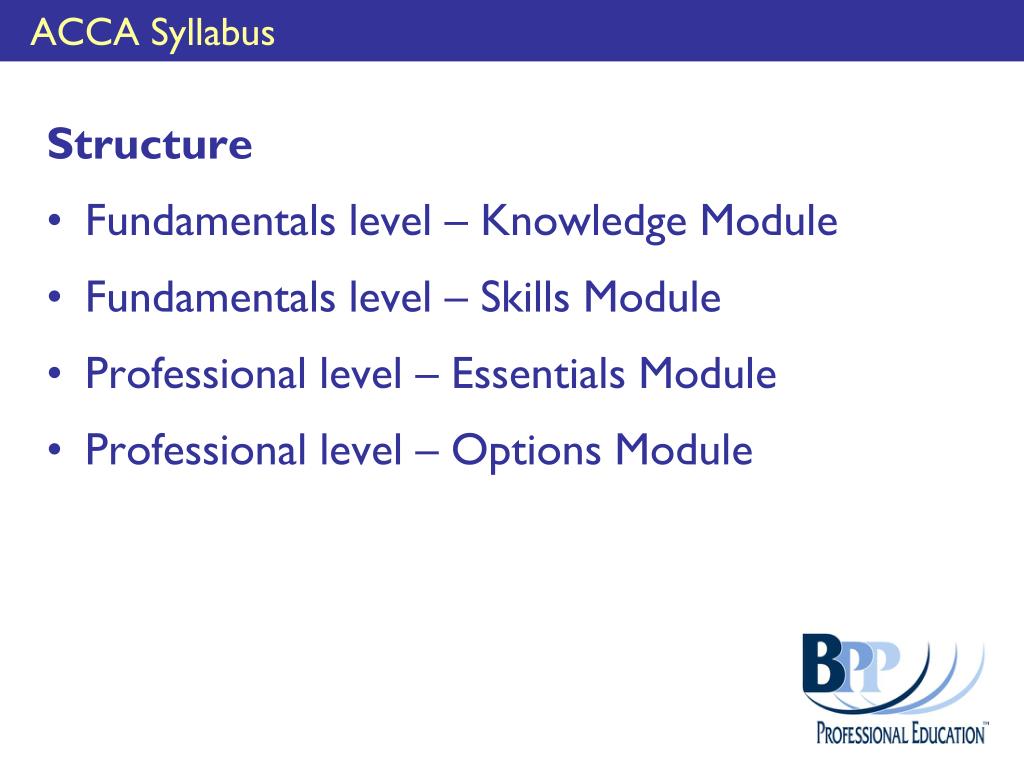 ACCA Syllabus

Structure

• Fundamentals level – Knowledge Module
• Fundamentals level – Skills Module
• Professional level – Essentials Module
• Professional level – Options Module

BPP
PROFESSIONAL EDUCATION™